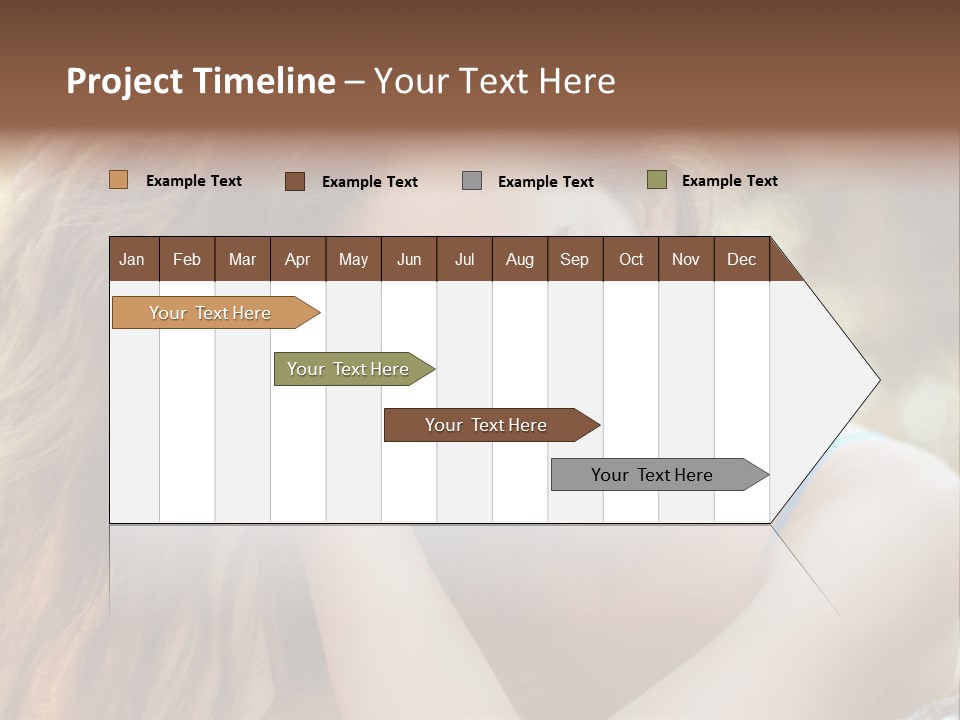 Project Timeline – Your Text Here

Example Text
Example Text
Example Text
Example Text

| Jan | Feb | Mar | Apr | May | Jun | Jul | Aug | Sep | Oct | Nov | Dec |
|---|---|---|---|---|---|---|---|---|---|---|---|

Your Text Here

Your Text Here

Your Text Here

Your Text Here